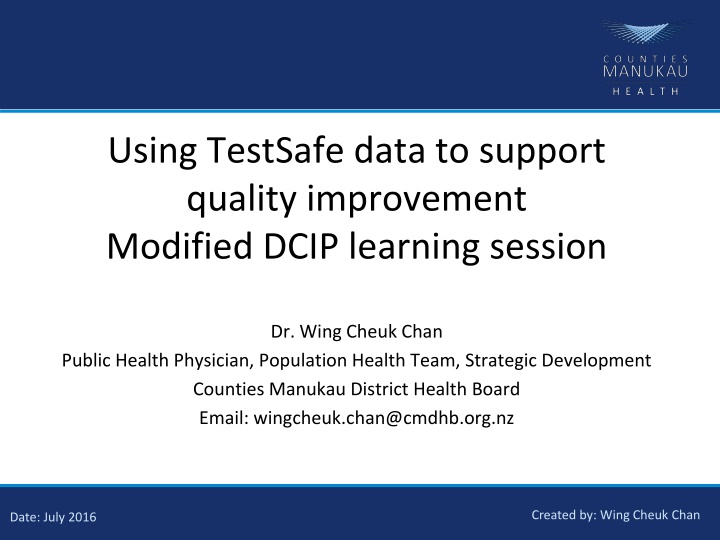 COUNTIES
MANUKAU
HEALTH

Using TestSafe data to support quality improvement
Modified DCIP learning session

Dr. Wing Cheuk Chan
Public Health Physician, Population Health Team, Strategic Development
Counties Manukau District Health Board
Email: wingcheuk.chan@cmdhb.org.nz

Date: July 2016

Created by: Wing Cheuk Chan